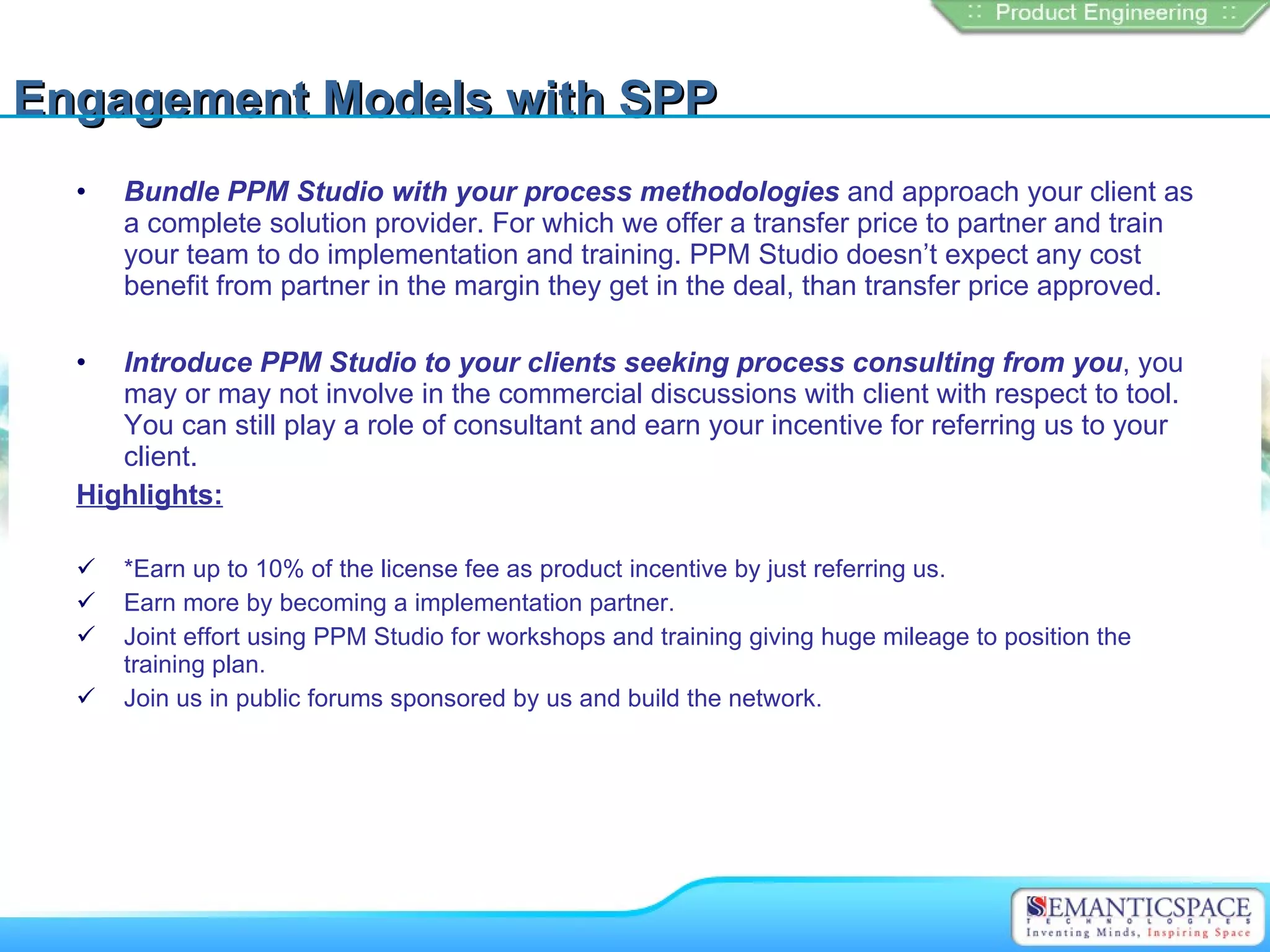 :: Product Engineering ::

Engagement Models with SPP

• Bundle PPM Studio with your process methodologies and approach your client as a complete solution provider. For which we offer a transfer price to partner and train your team to do implementation and training. PPM Studio doesn't expect any cost benefit from partner in the margin they get in the deal, than transfer price approved.

• Introduce PPM Studio to your clients seeking process consulting from you, you may or may not involve in the commercial discussions with client with respect to tool. You can still play a role of consultant and earn your incentive for referring us to your client.

Highlights:

✓ *Earn up to 10% of the license fee as product incentive by just referring us.
✓ Earn more by becoming a implementation partner.
✓ Joint effort using PPM Studio for workshops and training giving huge mileage to position the training plan.
✓ Join us in public forums sponsored by us and build the network.

SEMANTICSPACE
TECHNOLOGIES
Inventing Minds, Inspiring Space